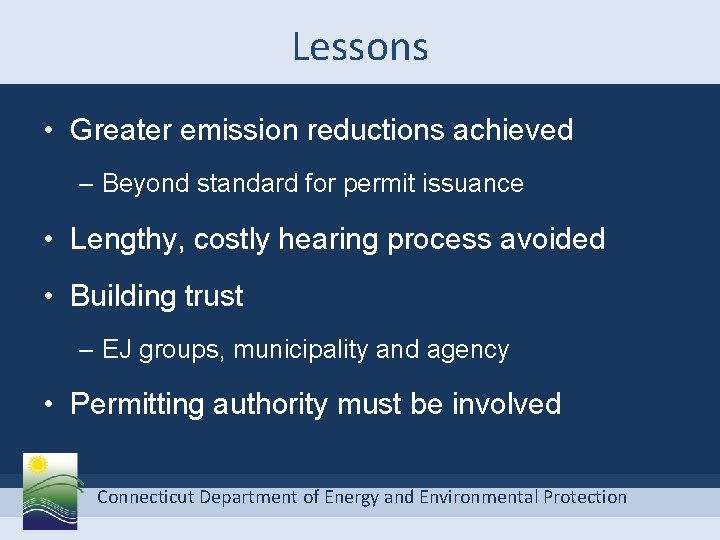 Lessons

• Greater emission reductions achieved

– Beyond standard for permit issuance

• Lengthy, costly hearing process avoided

• Building trust

– EJ groups, municipality and agency

• Permitting authority must be involved

Connecticut Department of Energy and Environmental Protection